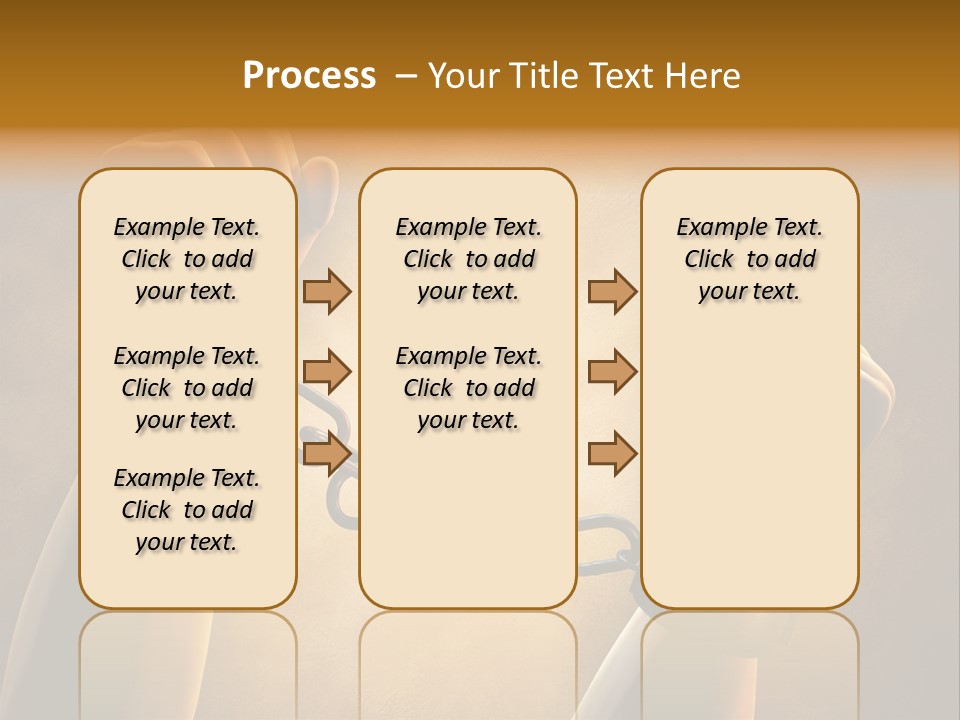 Process – Your Title Text Here

Example Text. Click to add your text.

Example Text. Click to add your text.

Example Text. Click to add your text.

Example Text. Click to add your text.

Example Text. Click to add your text.

Example Text. Click to add your text.